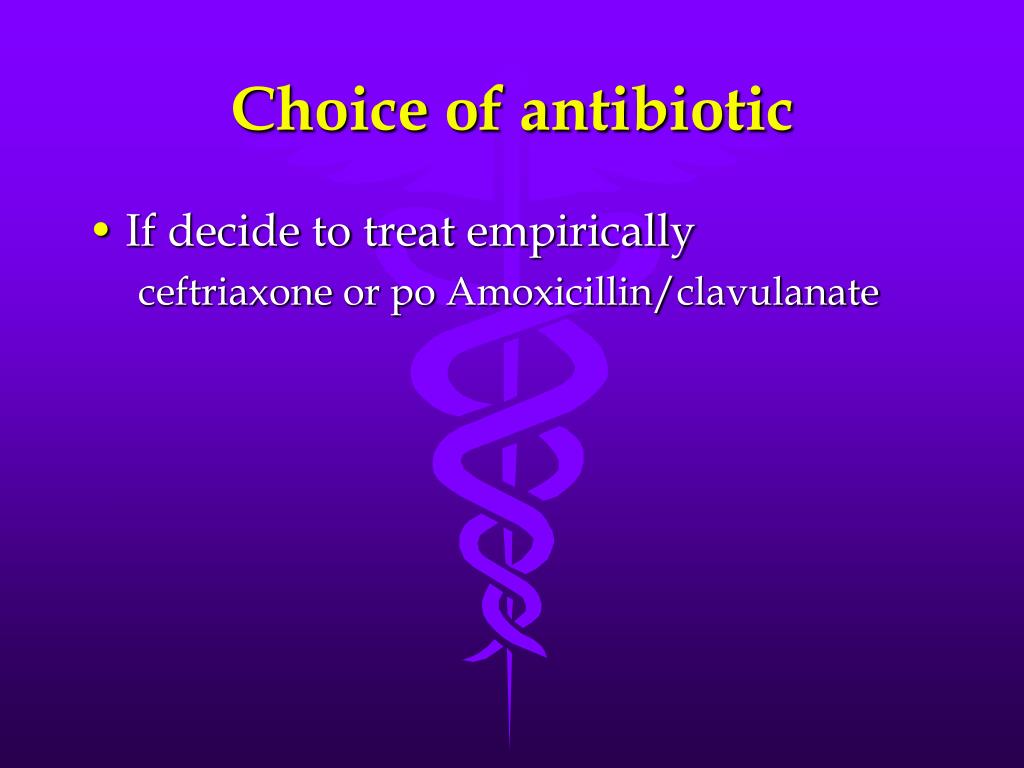 Choice of antibiotic

• If decide to treat empirically
ceftriaxone or po Amoxicillin/clavulanate